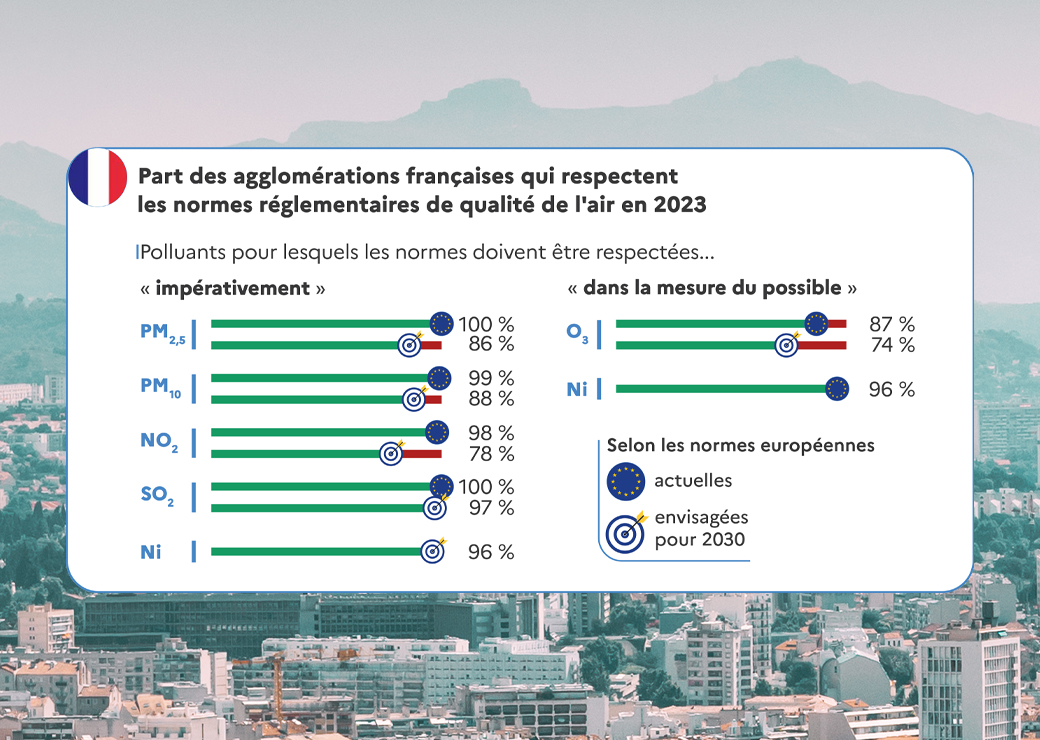 Part des agglomérations françaises qui respectent les normes réglementaires de qualité de l'air en 2023

Polluants pour lesquels les normes doivent être respectées...

« impérativement »

$PM_{2,5}$ 100 % 86 %

$PM_{10}$ 99 % 88 %

$NO_2$ 98 % 78 %

$SO_2$ 100 % 97 %

Ni 96 %

« dans la mesure du possible »

$O_3$ 87 % 74 %

Ni 96 %

Selon les normes européennes

actuelles

envisagées pour 2030